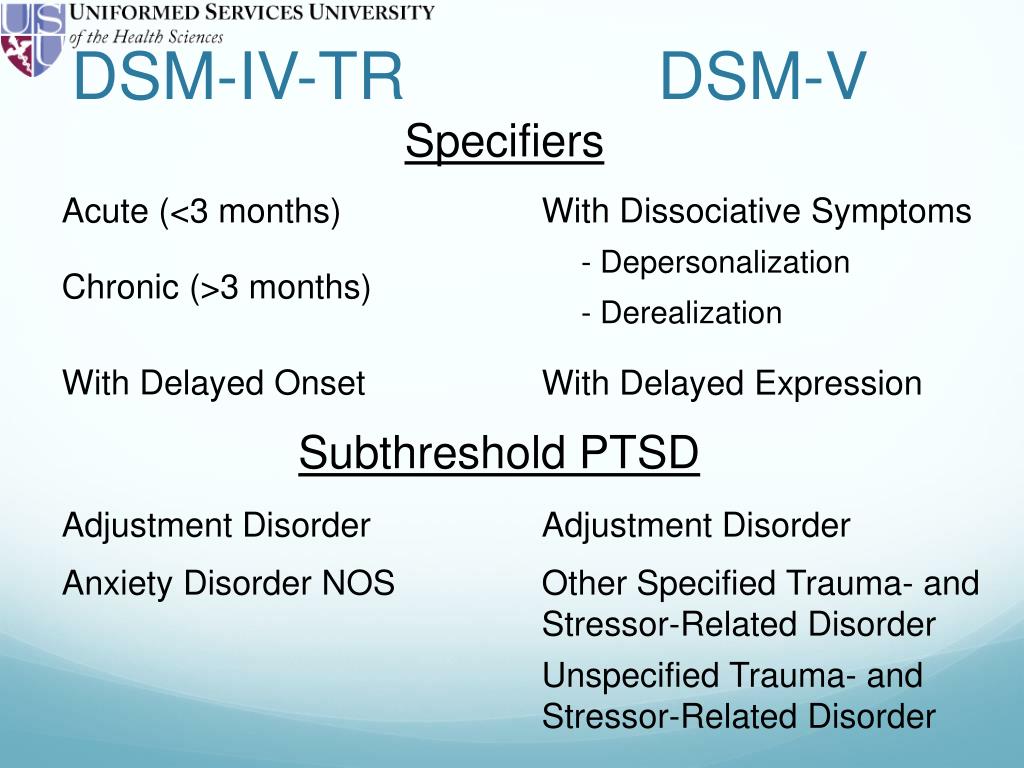 USU UNIFORMED SERVICES UNIVERSITY
of the Health Sciences

DSM-IV-TR

DSM-V

Specifiers

Acute (<3 months)

Chronic (>3 months)

With Delayed Onset

With Dissociative Symptoms

- Depersonalization

- Derealization

With Delayed Expression

Subthreshold PTSD

Adjustment Disorder

Anxiety Disorder NOS

Adjustment Disorder

Other Specified Trauma- and Stressor-Related Disorder

Unspecified Trauma- and Stressor-Related Disorder